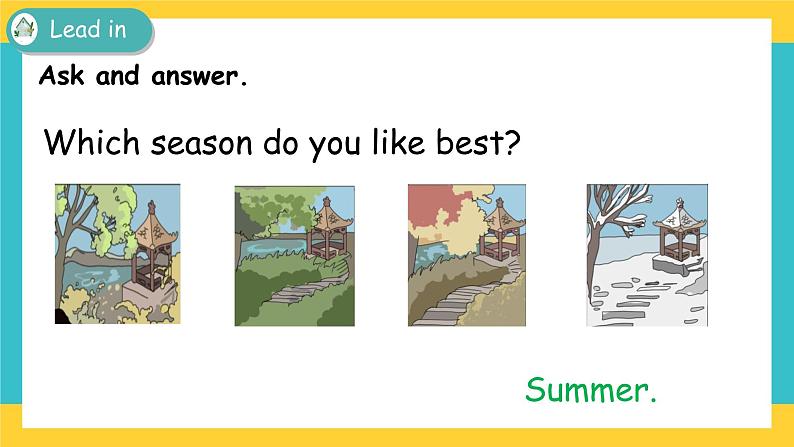 Lead in

Ask and answer.

Which season do you like best?

Summer.